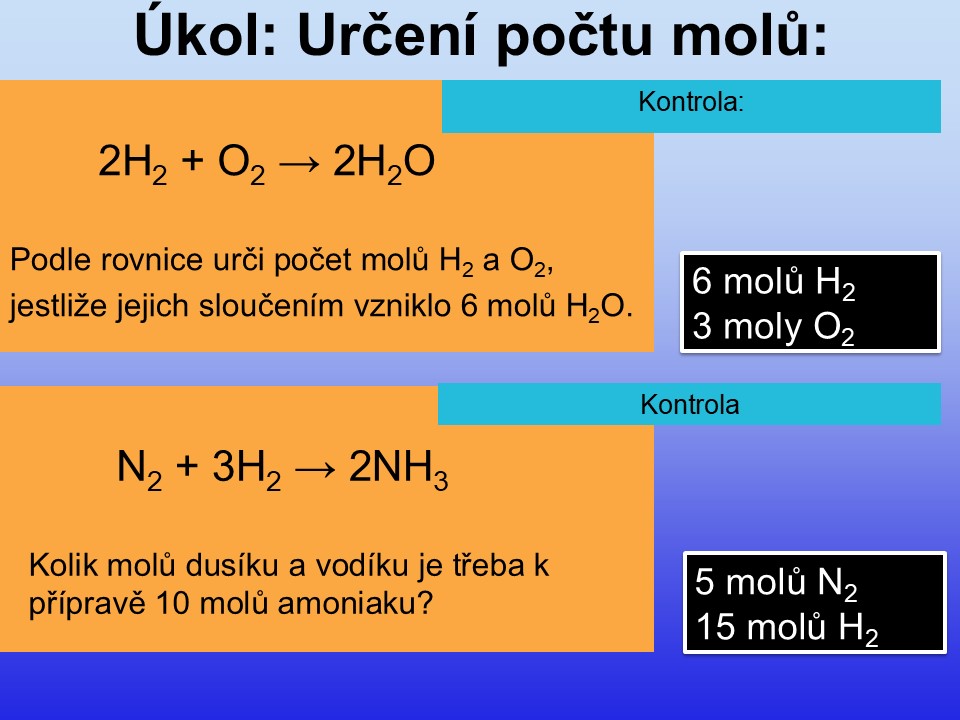 Úkol: Určení počtu molů:

Kontrola:

$2H_2 + O_2 \rightarrow 2H_2O$

Podle rovnice urči počet molů $H_2$ a $O_2$, jestliže jejich sloučením vzniklo 6 molů $H_2O$.

6 molů $H_2$
3 moly $O_2$

Kontrola

$N_2 + 3H_2 \rightarrow 2NH_3$

Kolik molů dusíku a vodíku je třeba k přípravě 10 molů amoniaku?

5 molů $N_2$
15 molů $H_2$